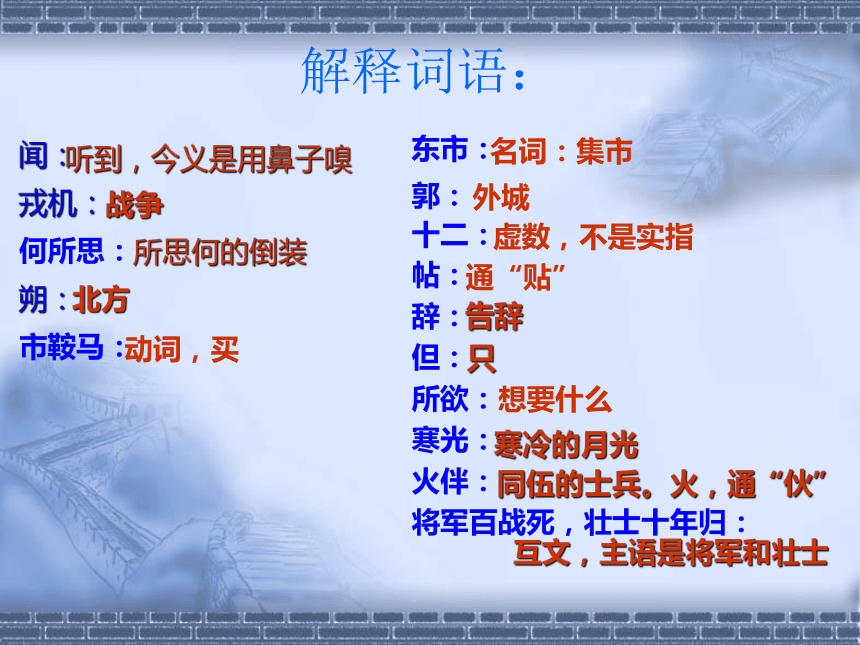 解释词语：

闻：听到，今义是用鼻子嗅
戎机：战争
何所思：所思何的倒装
朔：北方
市鞍马：动词，买

东市：名词：集市
郭：外城
十二：虚数，不是实指
帖：通“贴”
辞：告辞
但：只
所欲：想要什么
寒光：寒冷的月光
火伴：同伍的士兵。火，通“伙”
将军百战死，壮士十年归：
互文，主语是将军和壮士